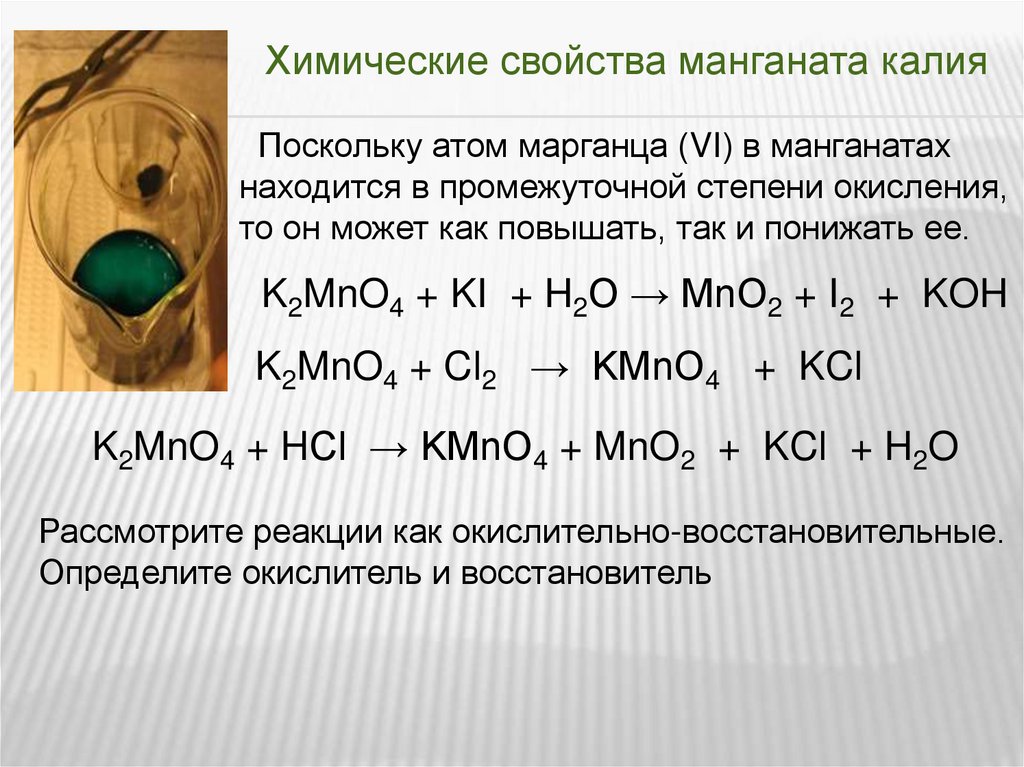 Химические свойства манганата калия

Поскольку атом марганца (VI) в манганатах находится в промежуточной степени окисления, то он может как повышать, так и понижать ее.

$K_2MnO_4 + KI + H_2O \rightarrow MnO_2 + I_2 + KOH$

$K_2MnO_4 + Cl_2 \rightarrow KMnO_4 + KCl$

$K_2MnO_4 + HCl \rightarrow KMnO_4 + MnO_2 + KCl + H_2O$

Рассмотрите реакции как окислительно-восстановительные. Определите окислитель и восстановитель